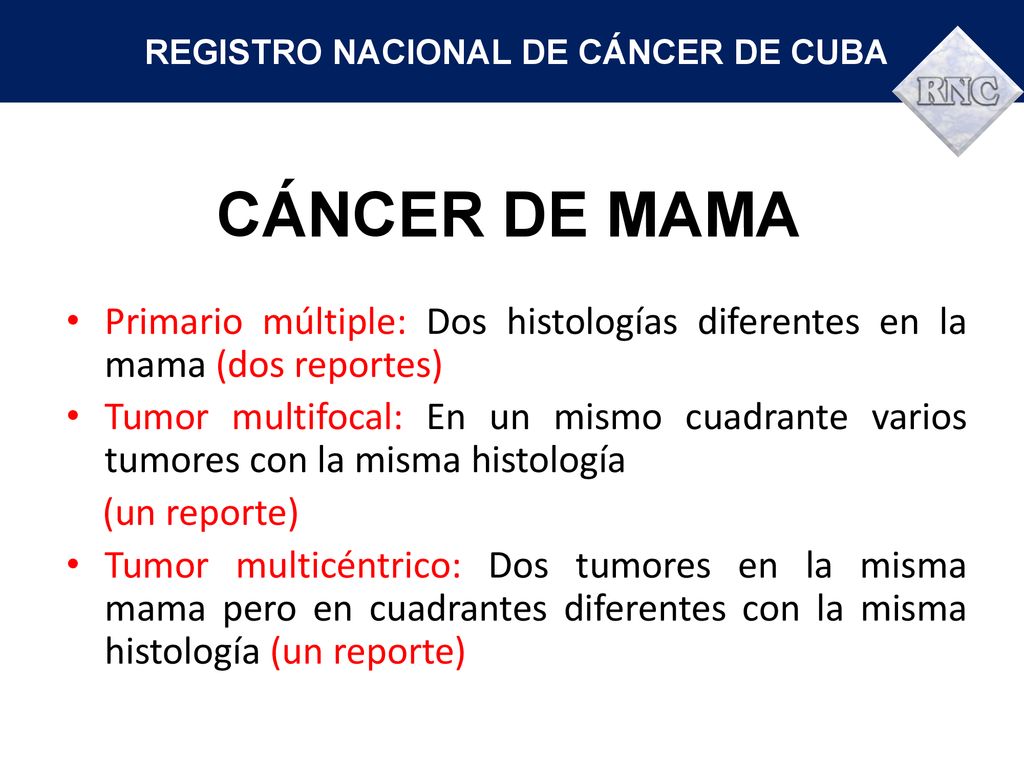 REGISTRO NACIONAL DE CÁNCER DE CUBA

RNC

CÁNCER DE MAMA

• Primario múltiple: Dos histologías diferentes en la mama (dos reportes)
• Tumor multifocal: En un mismo cuadrante varios tumores con la misma histología
(un reporte)
• Tumor multicéntrico: Dos tumores en la misma mama pero en cuadrantes diferentes con la misma histología (un reporte)